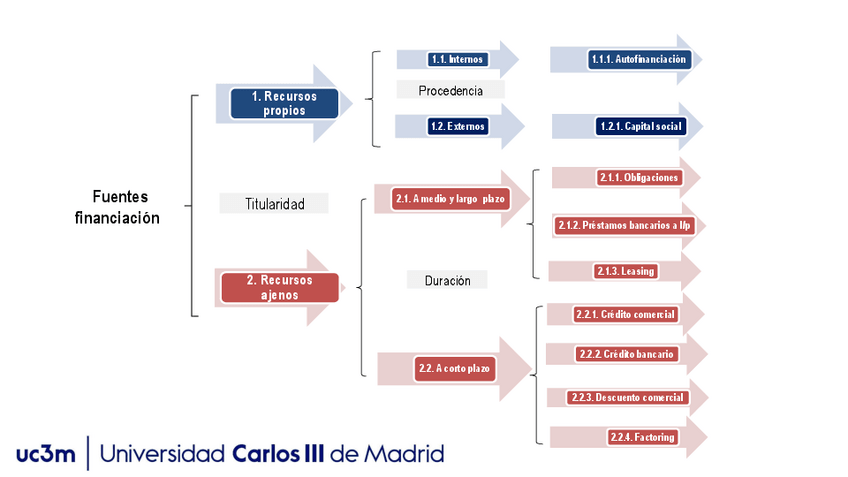 Fuentes financiación

Titularidad

1. Recursos propios

Procedencia

1.1. Internos

1.1.1. Autofinanciación

1.2. Externos

1.2.1. Capital social

2. Recursos ajenos

Duración

2.1. A medio y largo plazo

2.1.1. Obligaciones

2.1.2. Préstamos bancarios a l/p

2.1.3. Leasing

2.2. A corto plazo

2.2.1. Crédito comercial

2.2.2. Crédito bancario

2.2.3. Descuento comercial

2.2.4. Factoring

uc3m | Universidad Carlos III de Madrid